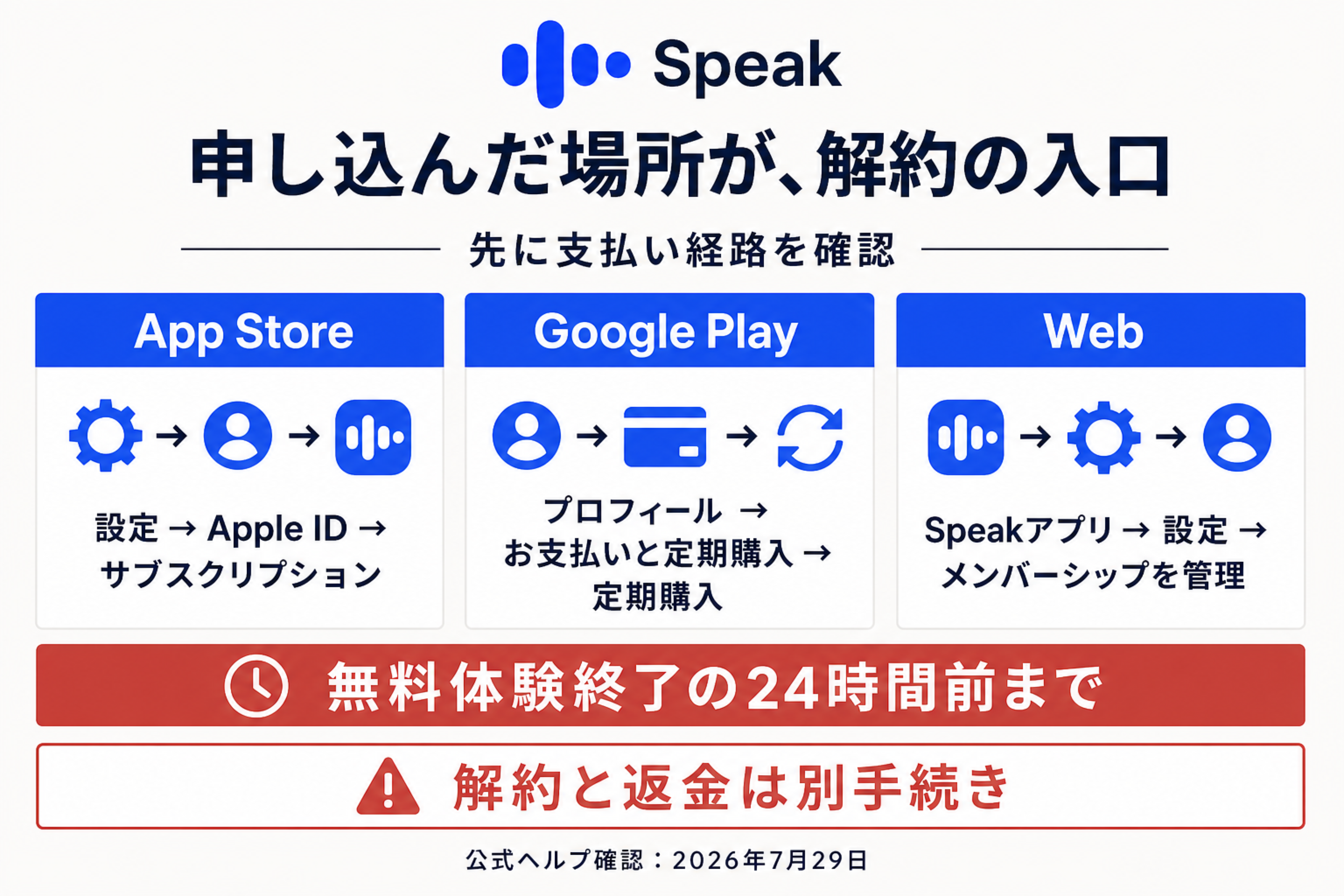 Speak

申し込んだ場所が、解約の入口

先に支払い経路を確認

App Store

設定 → Apple ID → サブスクリプション

Google Play

プロフィール → お支払いと定期購入 → 定期購入

Web

Speakアプリ → 設定 → メンバーシップを管理

無料体験終了の24時間前まで

解約と返金は別手続き

公式ヘルプ確認：2026年7月29日